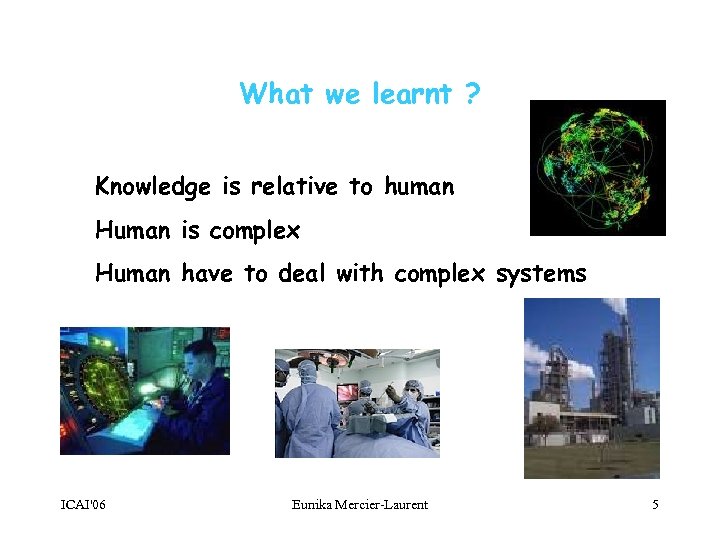 What we learnt ?

Knowledge is relative to human

Human is complex

Human have to deal with complex systems

ICAI'06

Eunika Mercier-Laurent

5